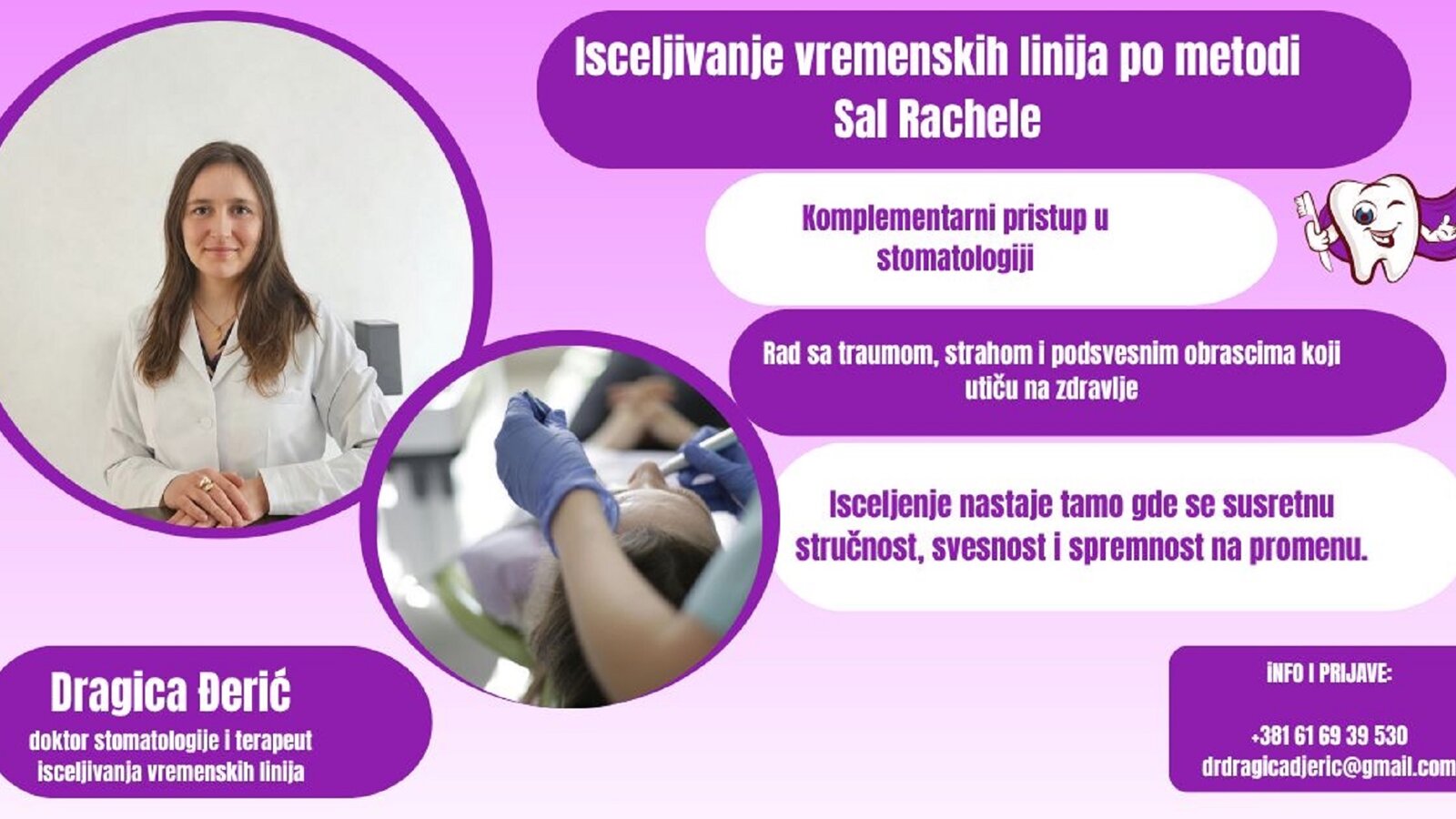 Isceljivanje vremenskih linija po metodi Sal Rachele

Komplementarni pristup u stomatologiji

Rad sa traumom, strahom i podsvesnim obrascima koji utiču na zdravlje

Isceljenje nastaje tamo gde se susretnu stručnost, svesnost i spremnost na promenu.

Dragica Đerić
doktor stomatologije i terapeut isceljivanja vremenskih linija

INFO I PRIJAVE:

+381 61 69 39 530
drdragicadjeric@gmail.com